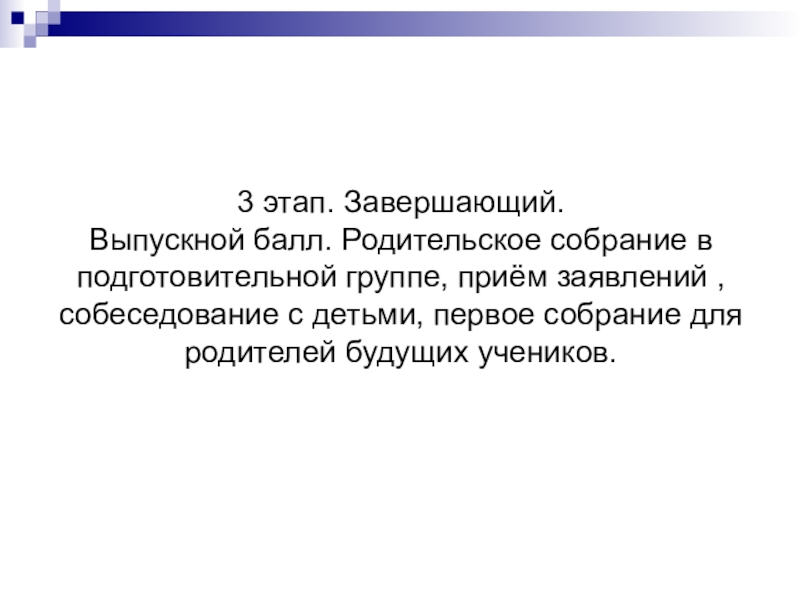 3 этап. Завершающий.
Выпускной балл. Родительское собрание в подготовительной группе, приём заявлений , собеседование с детьми, первое собрание для родителей будущих учеников.